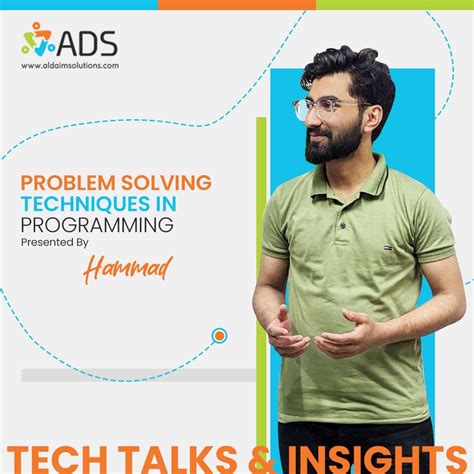 ADS
www.aldaimsolutions.com

PROBLEM SOLVING TECHNIQUES IN PROGRAMMING
Presented By
Hammad

TECH TALKS & INSIGHTS